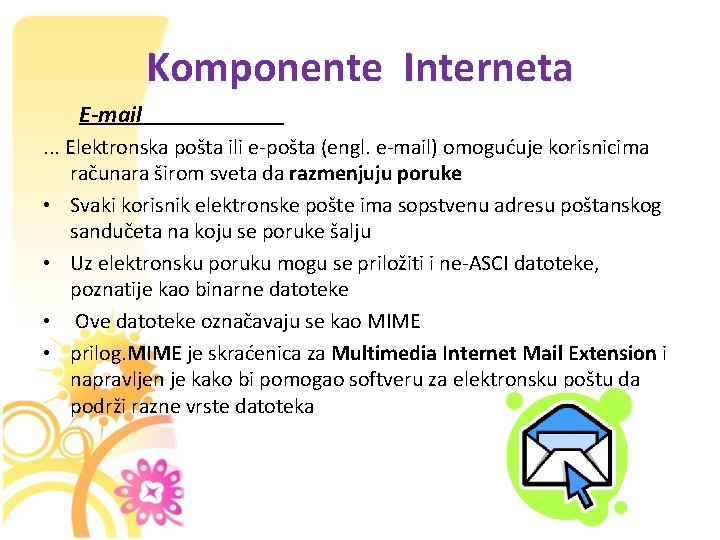 Komponente Interneta

E-mail

... Elektronska pošta ili e-pošta (engl. e-mail) omogućuje korisnicima računara širom sveta da razmenjuju poruke

• Svaki korisnik elektronske pošte ima sopstvenu adresu poštanskog sandučeta na koju se poruke šalju

• Uz elektronsku poruku mogu se priložiti i ne-ASCI datoteke, poznatije kao binarne datoteke

• Ove datoteke označavaju se kao MIME

• prilog.MIME je skraćenica za Multimedia Internet Mail Extension i napravljen je kako bi pomogao softveru za elektronsku poštu da podrži razne vrste datoteka